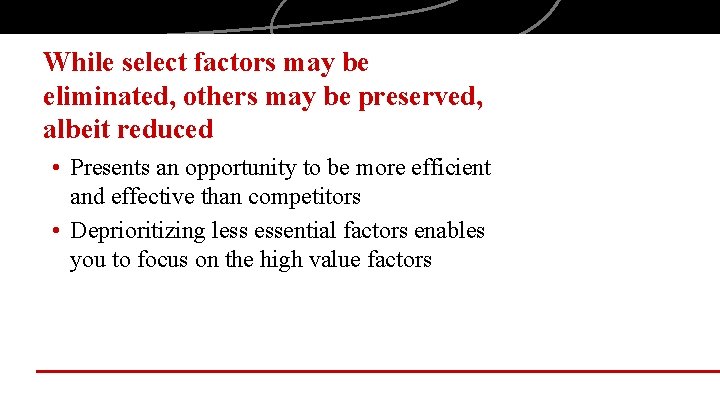 While select factors may be eliminated, others may be preserved, albeit reduced

• Presents an opportunity to be more efficient and effective than competitors
• Deprioritizing less essential factors enables you to focus on the high value factors